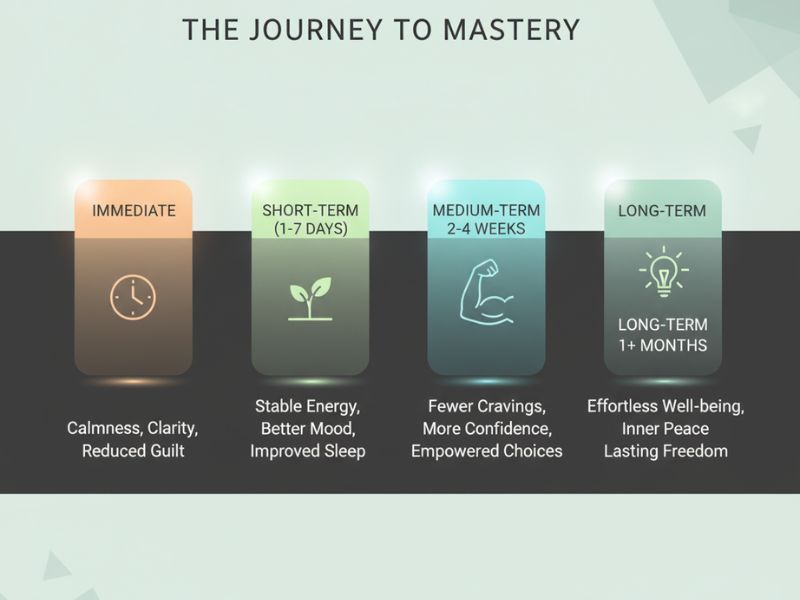 THE JOURNEY TO MASTERY

IMMEDIATE

Calmness, Clarity, Reduced Guilt

SHORT-TERM (1-7 DAYS)

Stable Energy, Better Mood, Improved Sleep

MEDIUM-TERM 2-4 WEEKS

Fewer Cravings, More Confidence, Empowered Choices

LONG-TERM

LONG-TERM 1+ MONTHS

Effortless Well-being, Inner Peace Lasting Freedom